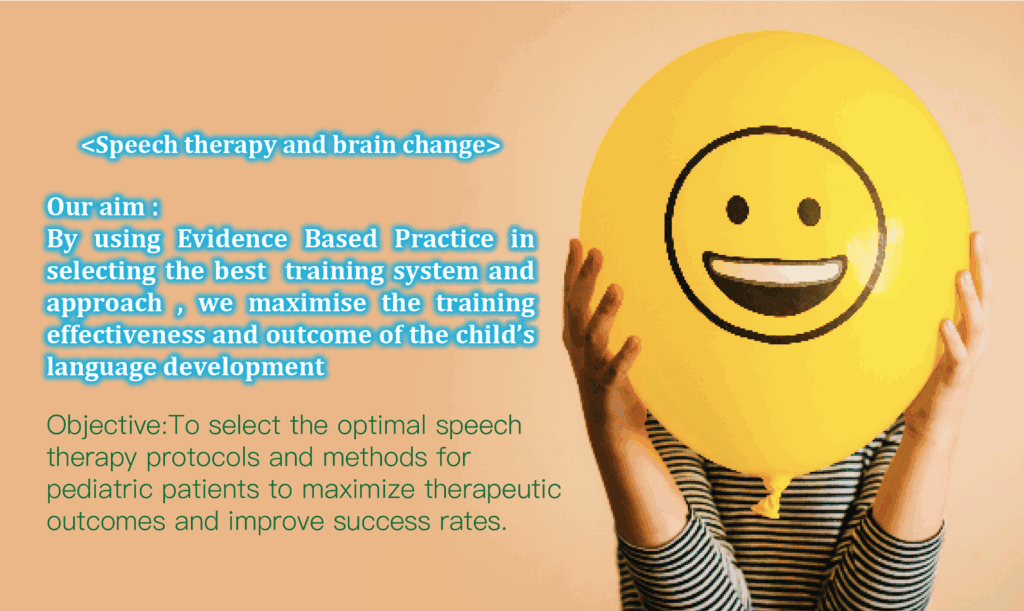 <Speech therapy and brain change>

Our aim :
By using Evidence Based Practice in selecting the best training system and approach , we maximise the training effectiveness and outcome of the child's language development

Objective:To select the optimal speech therapy protocols and methods for pediatric patients to maximize therapeutic outcomes and improve success rates.